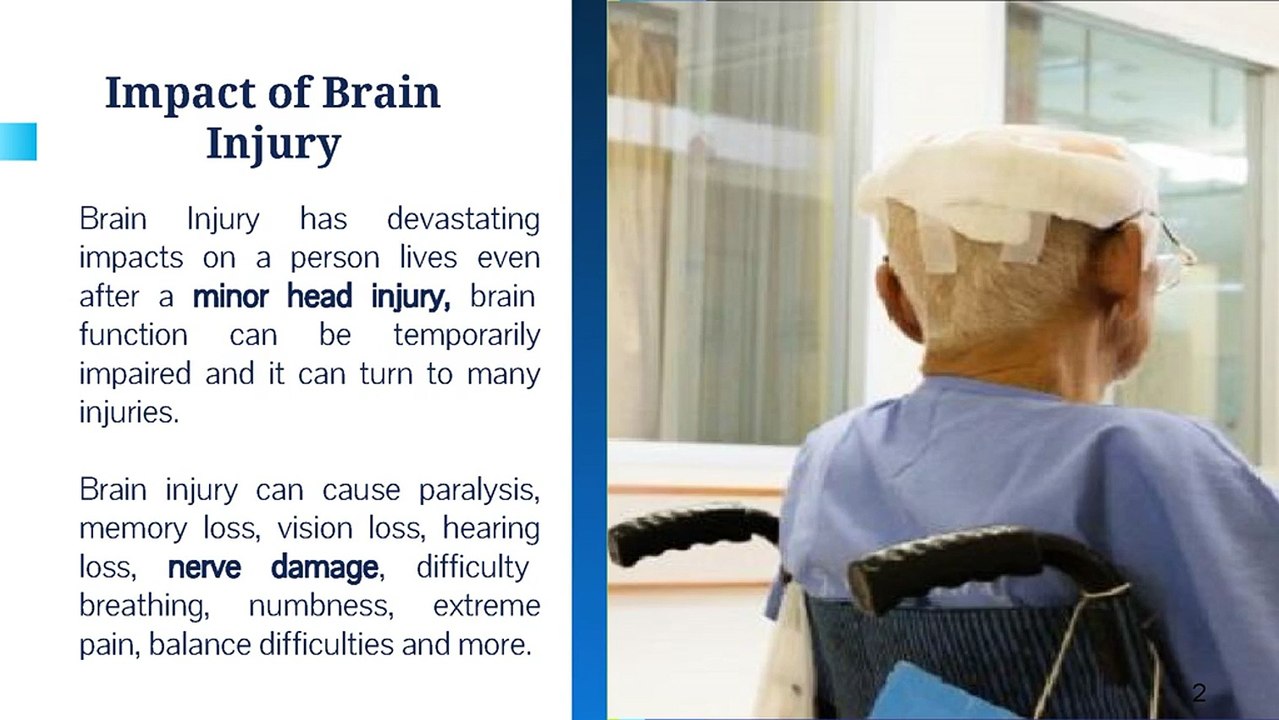 Impact of Brain Injury

Brain Injury has devastating impacts on a person lives even after a minor head injury, brain function can be temporarily impaired and it can turn to many injuries.

Brain injury can cause paralysis, memory loss, vision loss, hearing loss, nerve damage, difficulty breathing, numbness, extreme pain, balance difficulties and more.

2